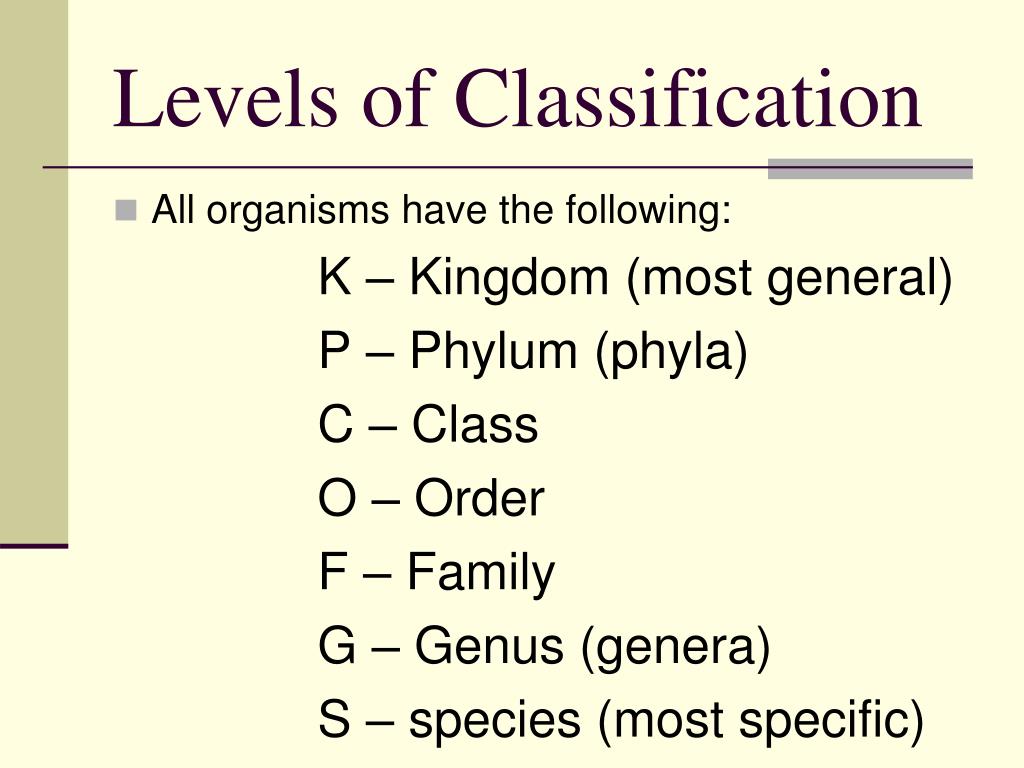 Levels of Classification

All organisms have the following:

K – Kingdom (most general)
P – Phylum (phyla)
C – Class
O – Order
F – Family
G – Genus (genera)
S – species (most specific)